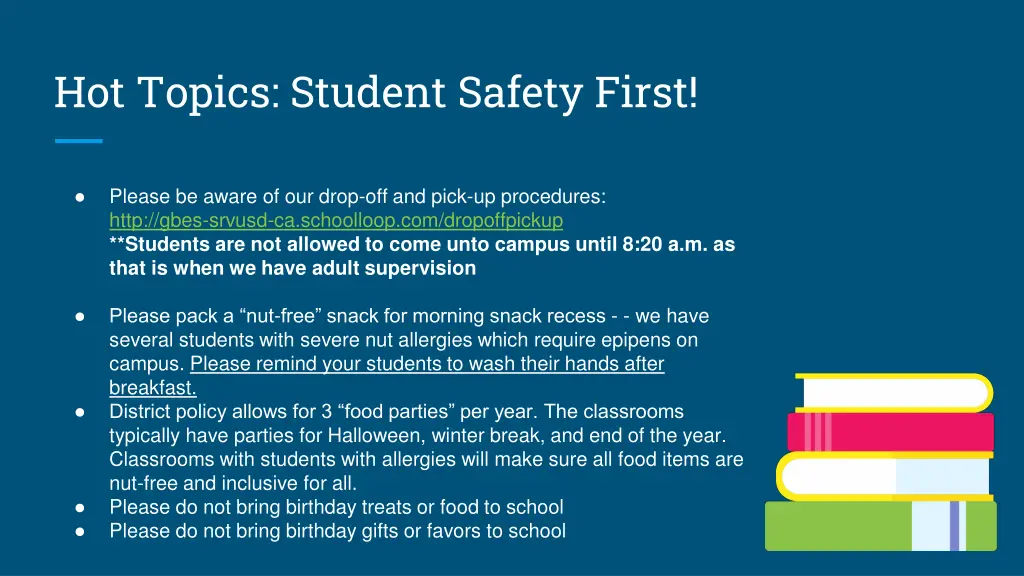 Hot Topics: Student Safety First!

● Please be aware of our drop-off and pick-up procedures: http://gbes-srvusd-ca.schoolloop.com/dropoffpickup **Students are not allowed to come unto campus until 8:20 a.m. as that is when we have adult supervision

● Please pack a “nut-free” snack for morning snack recess - - we have several students with severe nut allergies which require epipens on campus. Please remind your students to wash their hands after breakfast.
● District policy allows for 3 “food parties” per year. The classrooms typically have parties for Halloween, winter break, and end of the year. Classrooms with students with allergies will make sure all food items are nut-free and inclusive for all.
● Please do not bring birthday treats or food to school
● Please do not bring birthday gifts or favors to school